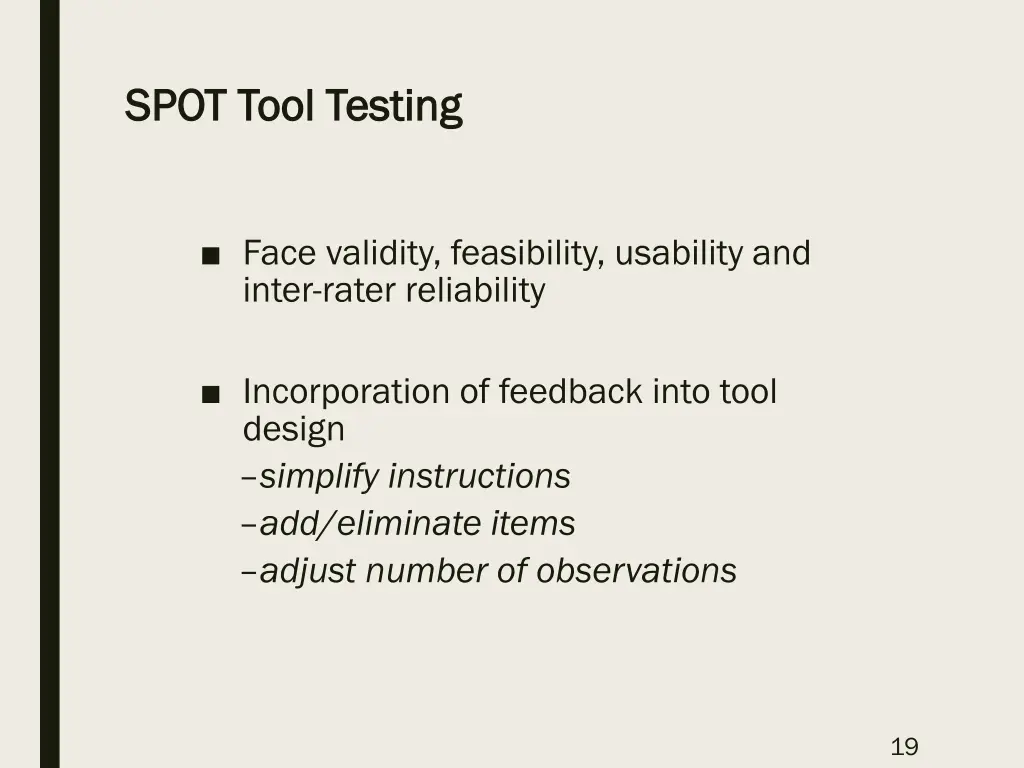 SPOT Tool Testing

■ Face validity, feasibility, usability and inter-rater reliability

■ Incorporation of feedback into tool design
–simplify instructions
–add/eliminate items
–adjust number of observations

19